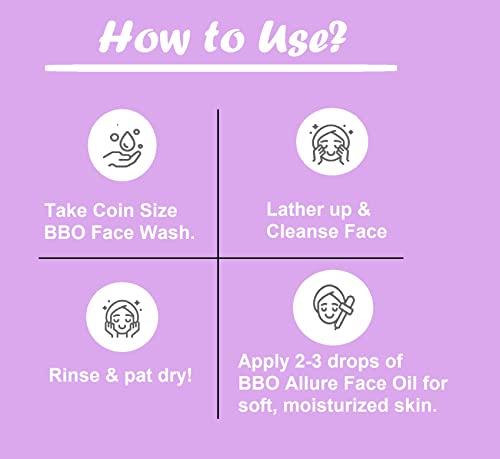 How to Use?

Take Coin Size BBO Face Wash.

Lather up & Cleanse Face

Rinse & pat dry!

Apply 2-3 drops of BBO Allure Face Oil for soft, moisturized skin.